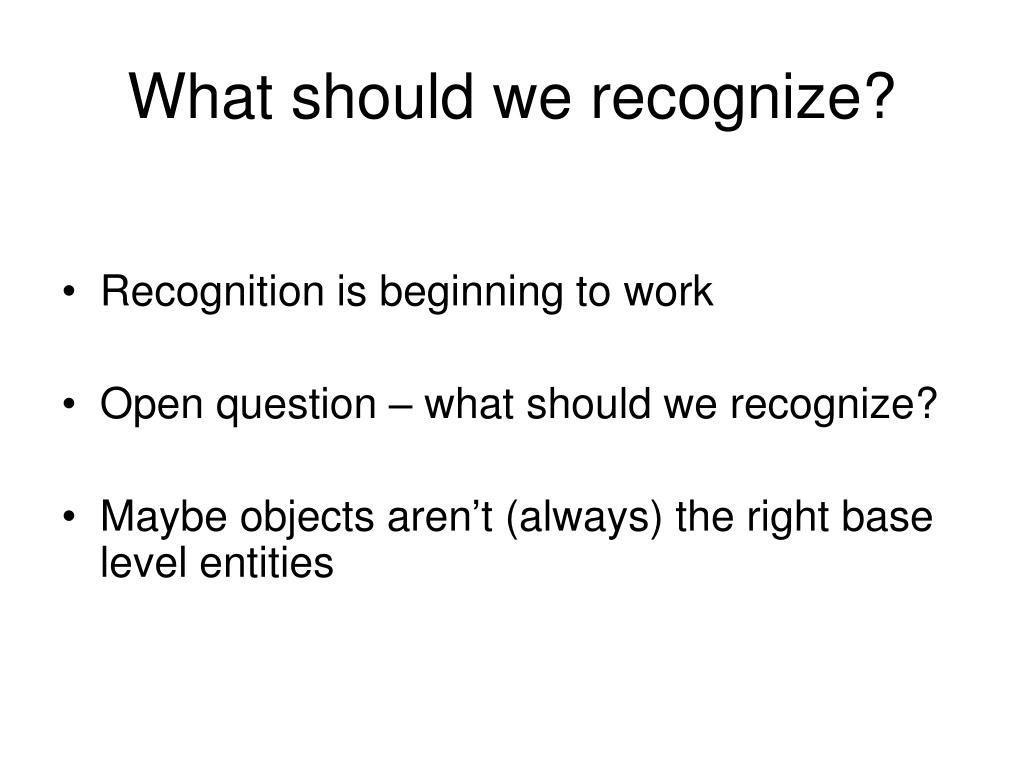 What should we recognize?

• Recognition is beginning to work

• Open question – what should we recognize?

• Maybe objects aren’t (always) the right base level entities